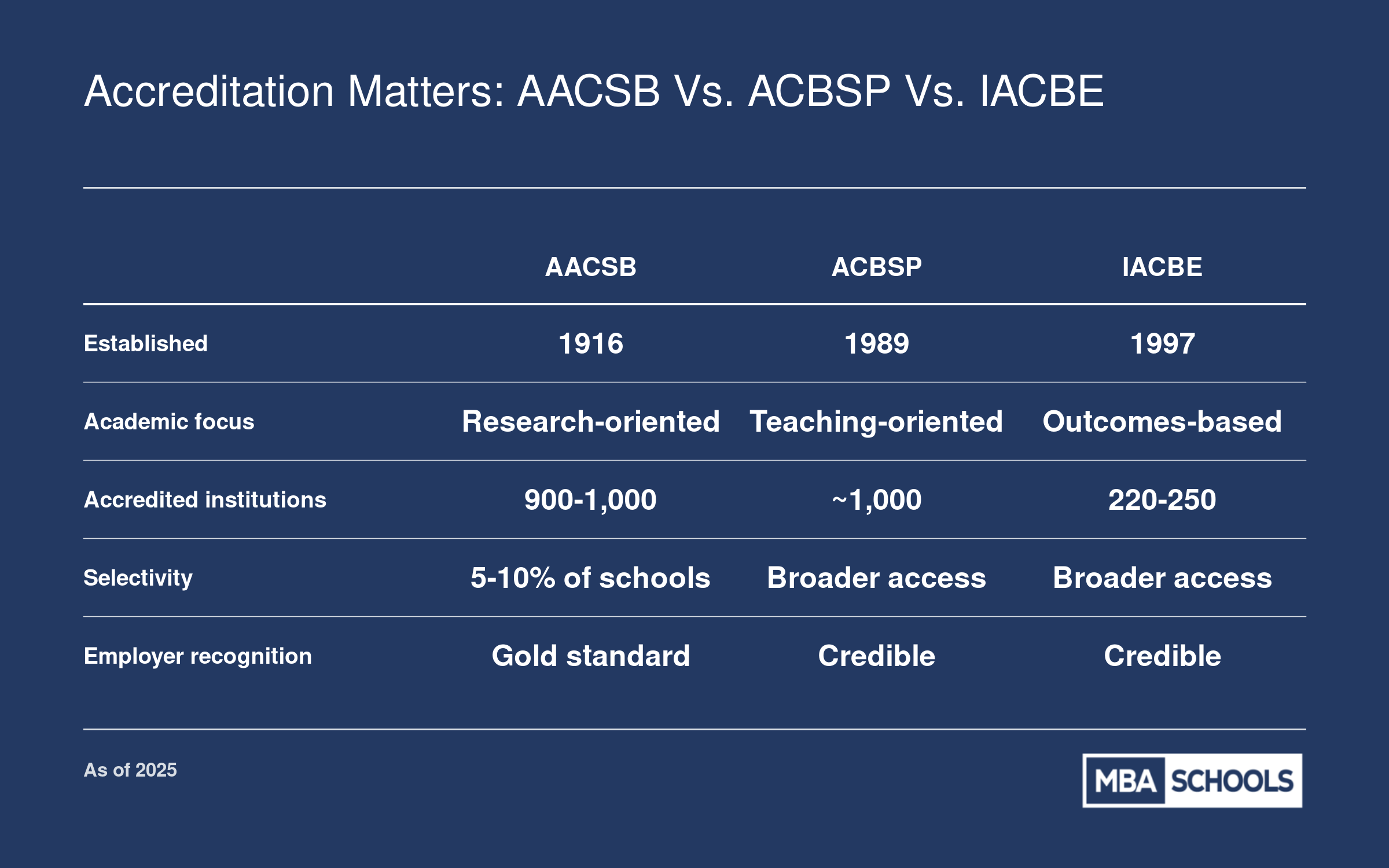 Accreditation Matters: AACSB Vs. ACBSP Vs. IACBE

| | AACSB | ACBSP | IACBE |
|---|---|---|---|
| Established | 1916 | 1989 | 1997 |
| Academic focus | Research-oriented | Teaching-oriented | Outcomes-based |
| Accredited institutions | 900-1,000 | ~1,000 | 220-250 |
| Selectivity | 5-10% of schools | Broader access | Broader access |
| Employer recognition | Gold standard | Credible | Credible |

As of 2025

MBA SCHOOLS